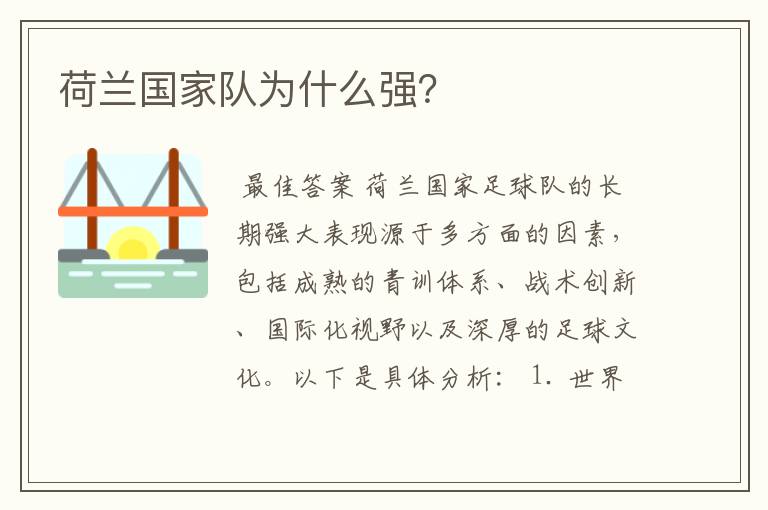 荷兰国家队为什么强?

最佳答案 荷兰国家足球队的长期强大表现源于多方面的因素，包括成熟的青训体系、战术创新、国际化视野以及深厚的足球文化。以下是具体分析： 1. 世界